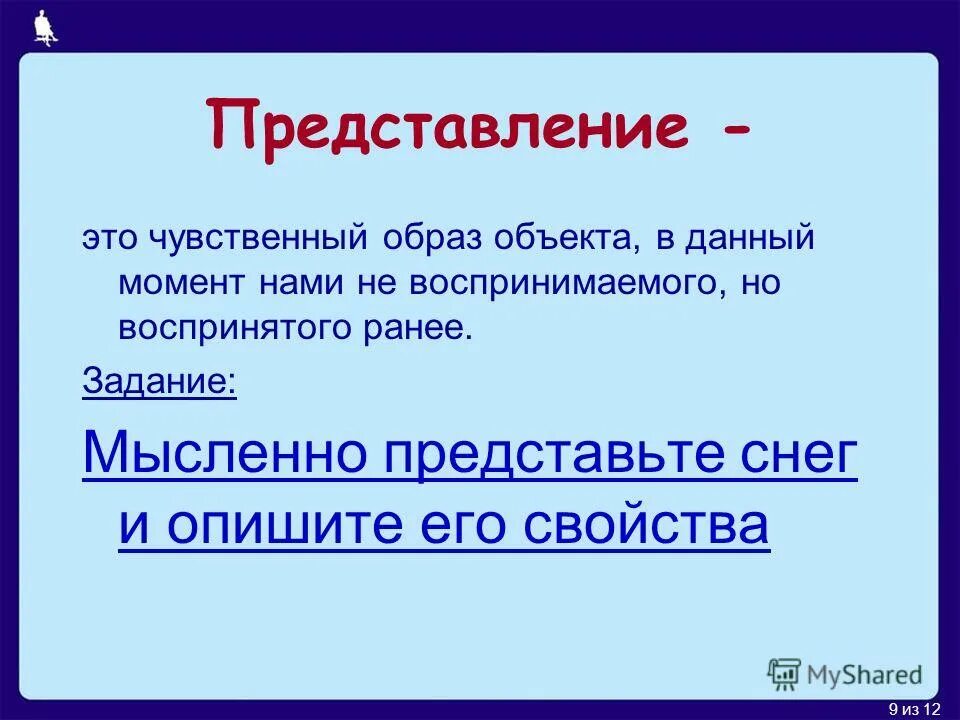 Представление -

это чувственный образ объекта, в данный момент нами не воспринимаемого, но воспринятого ранее.

Задание:

Мысленно представьте снег и опишите его свойства

MyShared

9 из 12